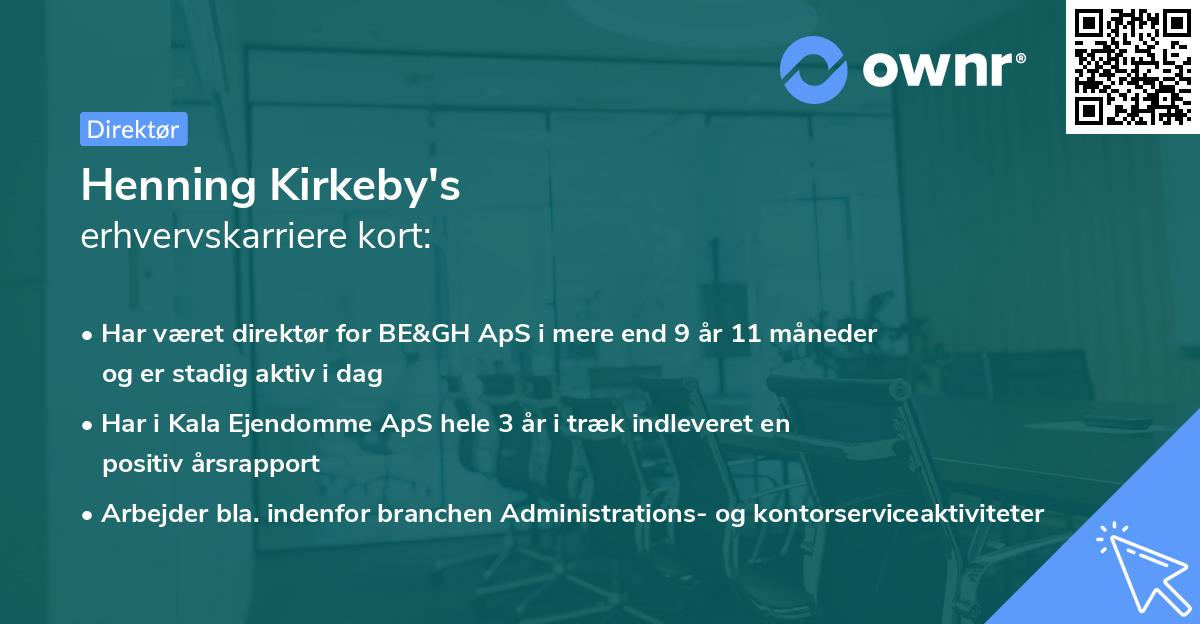 ownr®

Direktør

Henning Kirkeby's
erhvervskarriere kort:

• Har været direktør for BE&GH ApS i mere end 9 år 11 måneder og er stadig aktiv i dag

• Har i Kala Ejendomme ApS hele 3 år i træk indleveret en positiv årsrapport

• Arbejder bla. indenfor branchen Administrations- og kontorserviceaktiviteter